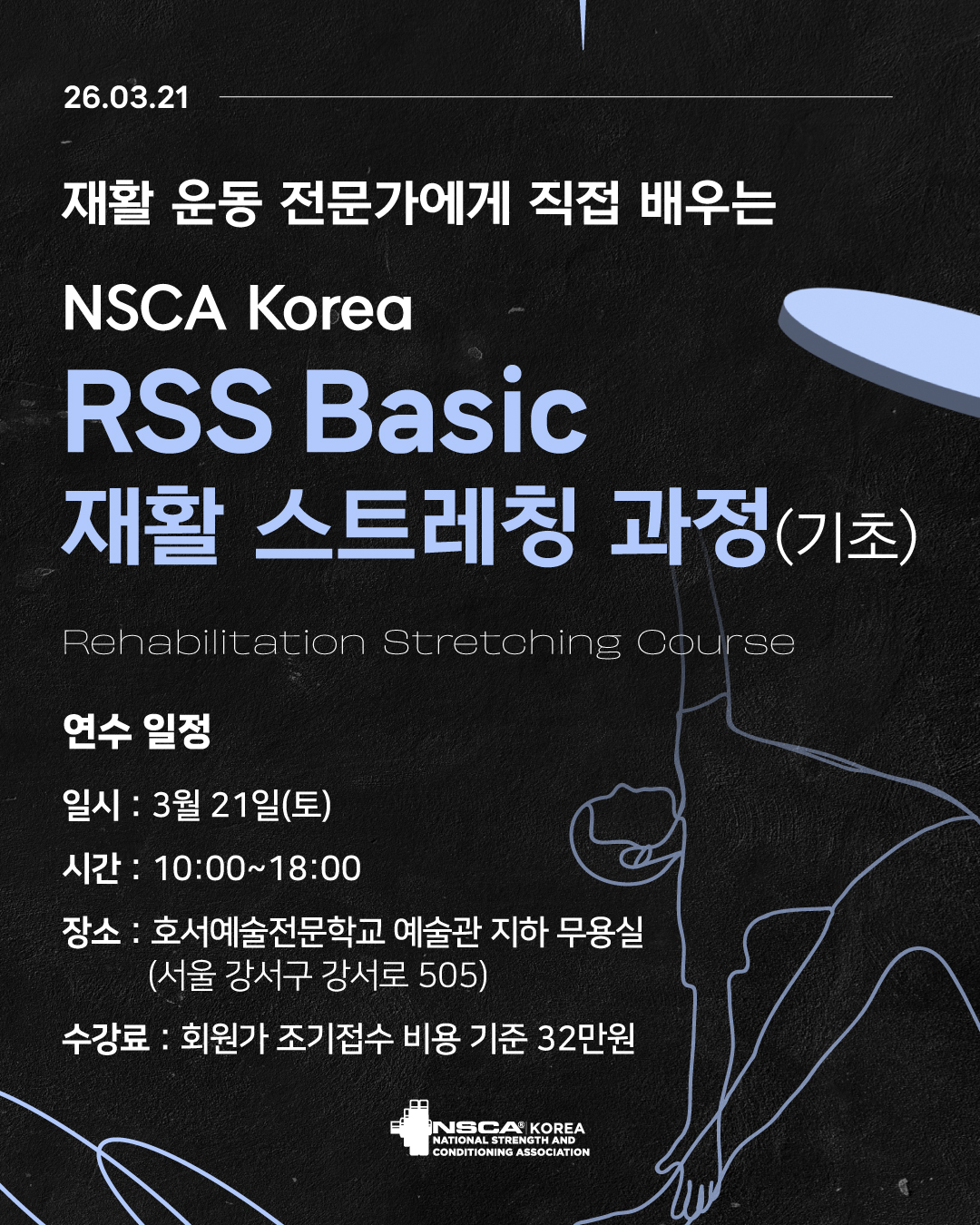 26.03.21

재활 운동 전문가에게 직접 배우는

NSCA Korea
RSS Basic
재활 스트레칭 과정(기초)

Rehabilitation Stretching Course

연수 일정

일시 : 3월 21일(토)

시간 : 10:00~18:00

장소 : 호서예술전문학교 예술관 지하 무용실
(서울 강서구 강서로 505)

수강료 : 회원가 조기접수 비용 기준 32만원

NSCA® KOREA
NATIONAL STRENGTH AND
CONDITIONING ASSOCIATION